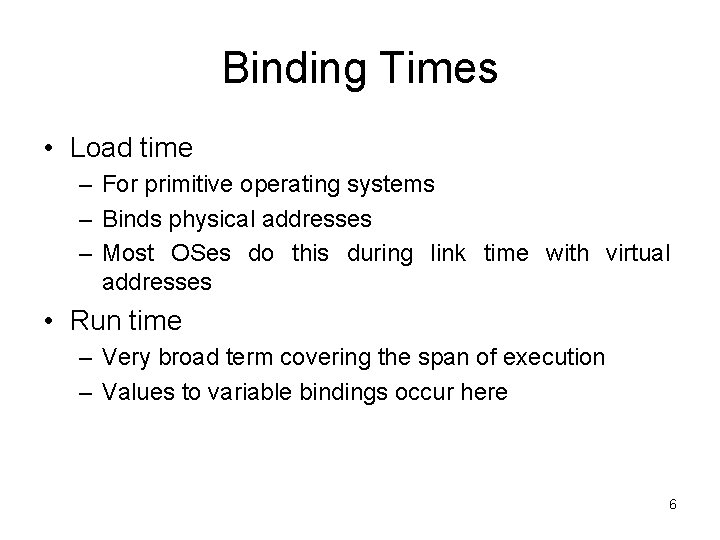 Binding Times

• Load time
  – For primitive operating systems
  – Binds physical addresses
  – Most OSes do this during link time with virtual addresses

• Run time
  – Very broad term covering the span of execution
  – Values to variable bindings occur here

6